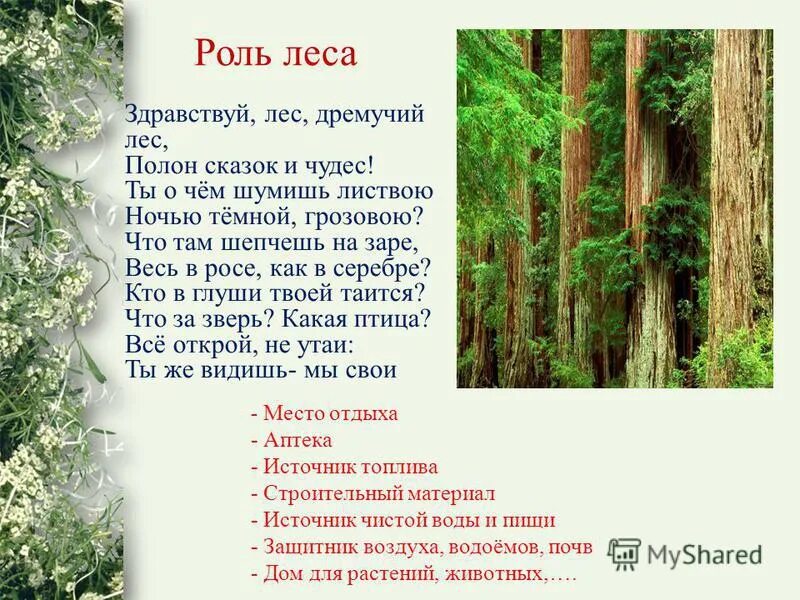 Роль леса

Здравствуй, лес, дремучий лес,
Полон сказок и чудес!
Ты о чём шумишь листвою
Ночью тёмной, грозовою?
Что там шепчешь на заре,
Весь в росе, как в серебре?
Кто в глуши твоей таится?
Что за зверь? Какая птица?
Всё открой, не утаи:
Ты же видишь- мы свои

- Место отдыха
- Аптека
- Источник топлива
- Строительный материал
- Источник чистой воды и пищи
- Защитник воздуха, водоёмов, почв
- Дом для растений, животных,….

MyShared